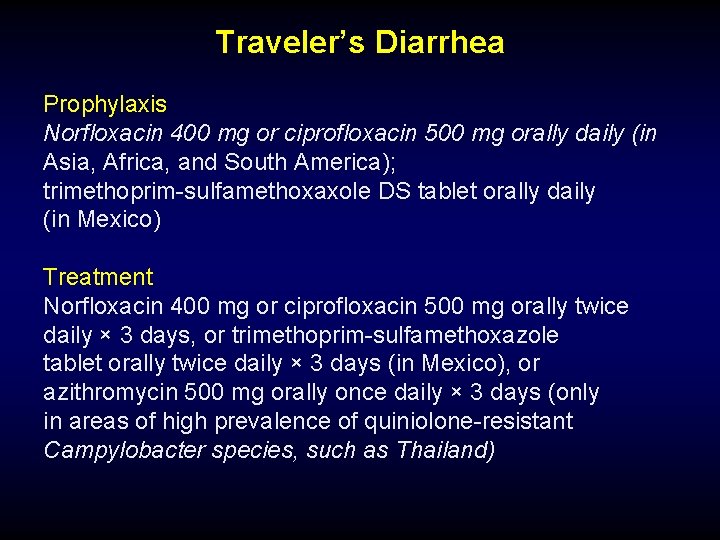 Traveler's Diarrhea

Prophylaxis
Norfloxacin 400 mg or ciprofloxacin 500 mg orally daily (in Asia, Africa, and South America); trimethoprim-sulfamethoxaxole DS tablet orally daily (in Mexico)

Treatment
Norfloxacin 400 mg or ciprofloxacin 500 mg orally twice daily × 3 days, or trimethoprim-sulfamethoxazole tablet orally twice daily × 3 days (in Mexico), or azithromycin 500 mg orally once daily × 3 days (only in areas of high prevalence of quiniolone-resistant Campylobacter species, such as Thailand)